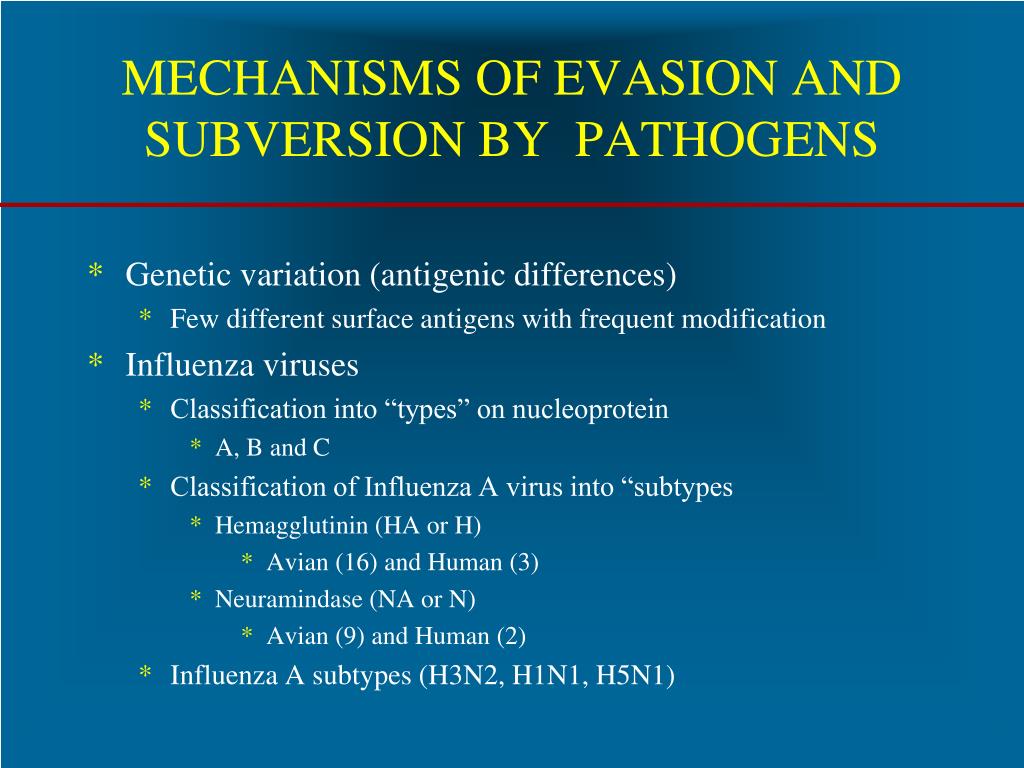 MECHANISMS OF EVASION AND SUBVERSION BY  PATHOGENS

* Genetic variation (antigenic differences)
  * Few different surface antigens with frequent modification
* Influenza viruses
  * Classification into “types” on nucleoprotein
    * A, B and C
  * Classification of Influenza A virus into “subtypes
    * Hemagglutinin (HA or H)
      * Avian (16) and Human (3)
    * Neuramindase (NA or N)
      * Avian (9) and Human (2)
  * Influenza A subtypes (H3N2, H1N1, H5N1)